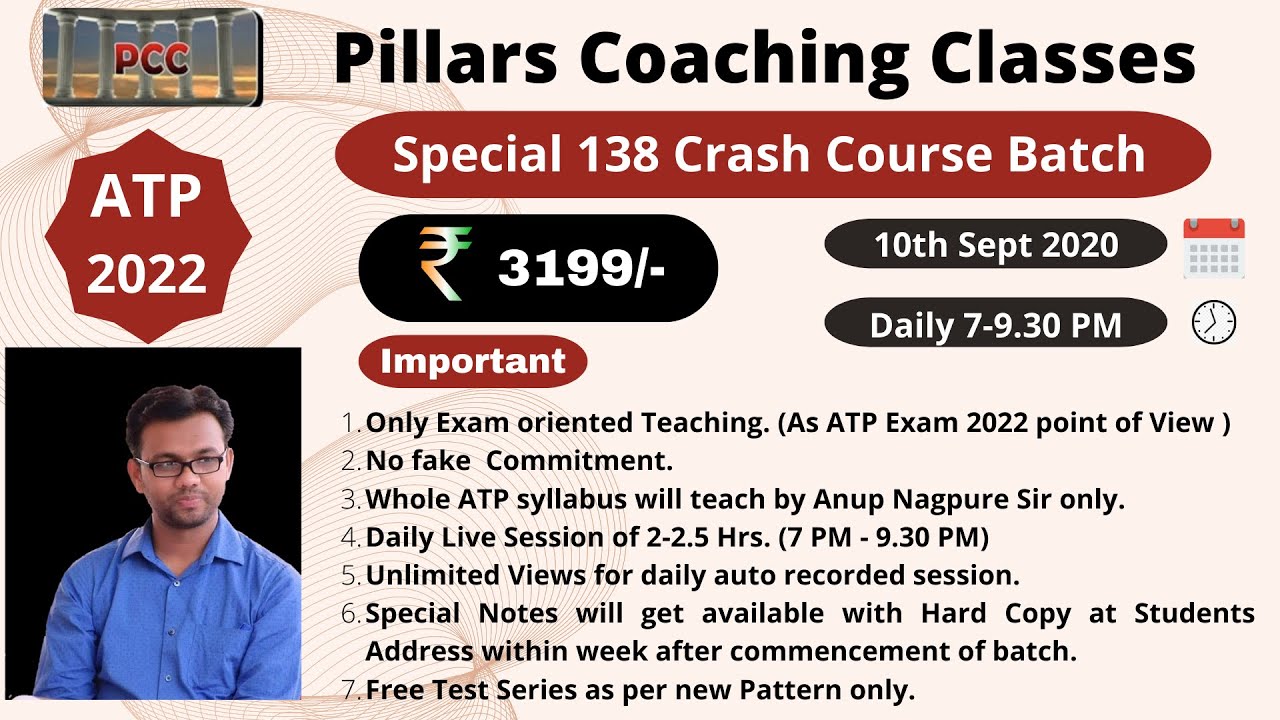 PCC

Pillars Coaching Classes

Special 138 Crash Course Batch

ATP 2022

₹ 3199/-

10th Sept 2020

Daily 7-9.30 PM

Important

1. Only Exam oriented Teaching. (As ATP Exam 2022 point of View )
2. No fake Commitment.
3. Whole ATP syllabus will teach by Anup Nagpure Sir only.
4. Daily Live Session of 2-2.5 Hrs. (7 PM - 9.30 PM)
5. Unlimited Views for daily auto recorded session.
6. Special Notes will get available with Hard Copy at Students Address within week after commencement of batch.
7. Free Test Series as per new Pattern only.